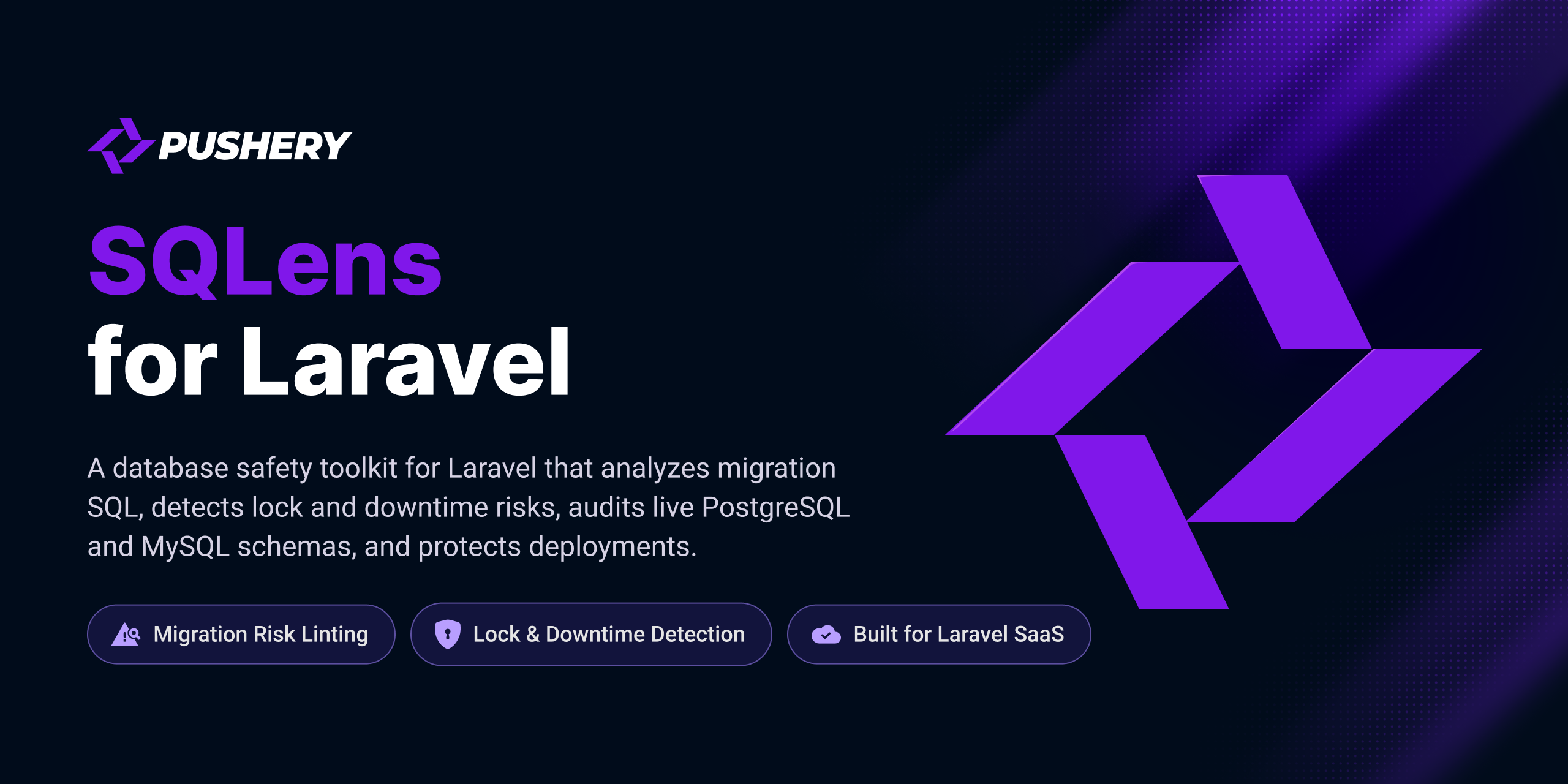 PUSHERY

SQLens
for Laravel

A database safety toolkit for Laravel that analyzes migration SQL, detects lock and downtime risks, audits live PostgreSQL and MySQL schemas, and protects deployments.

Migration Risk Linting

Lock & Downtime Detection

Built for Laravel SaaS